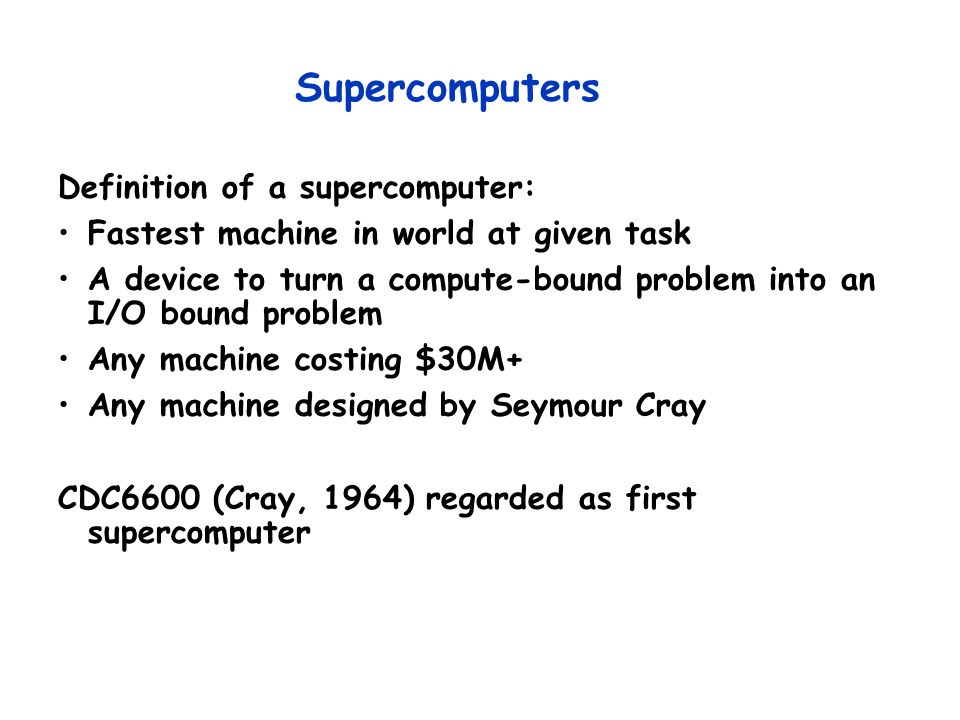 Supercomputers

Definition of a supercomputer:

• Fastest machine in world at given task
• A device to turn a compute-bound problem into an I/O bound problem
• Any machine costing \$30M+
• Any machine designed by Seymour Cray

CDC6600 (Cray, 1964) regarded as first supercomputer